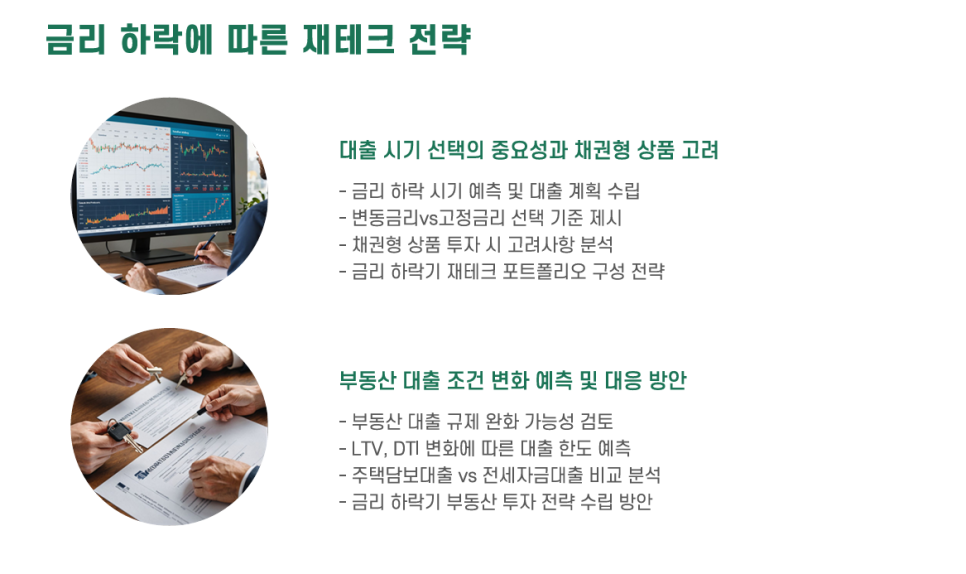 금리 하락에 따른 재테크 전략

대출 시기 선택의 중요성과 채권형 상품 고려

- 금리 하락 시기 예측 및 대출 계획 수립
- 변동금리vs고정금리 선택 기준 제시
- 채권형 상품 투자 시 고려사항 분석
- 금리 하락기 재테크 포트폴리오 구성 전략

부동산 대출 조건 변화 예측 및 대응 방안

- 부동산 대출 규제 완화 가능성 검토
- LTV, DTI 변화에 따른 대출 한도 예측
- 주택담보대출 vs 전세자금대출 비교 분석
- 금리 하락기 부동산 투자 전략 수립 방안